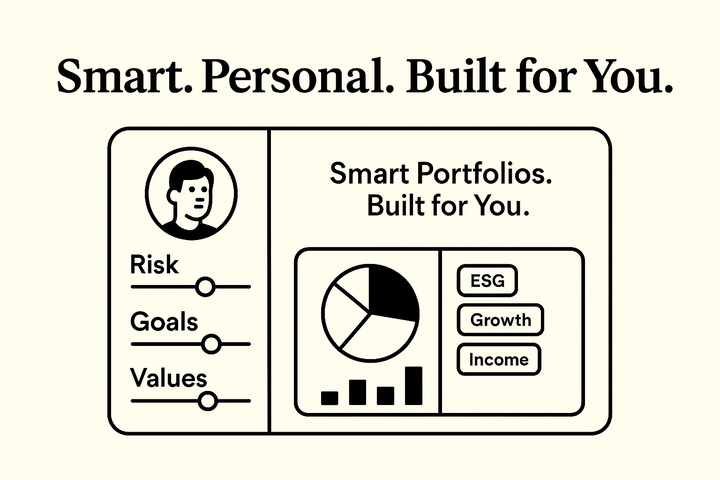 Smart. Personal. Built for You.

Risk

Goals

Values

Smart Portfolios.
Built for You.

ESG

Growth

Income